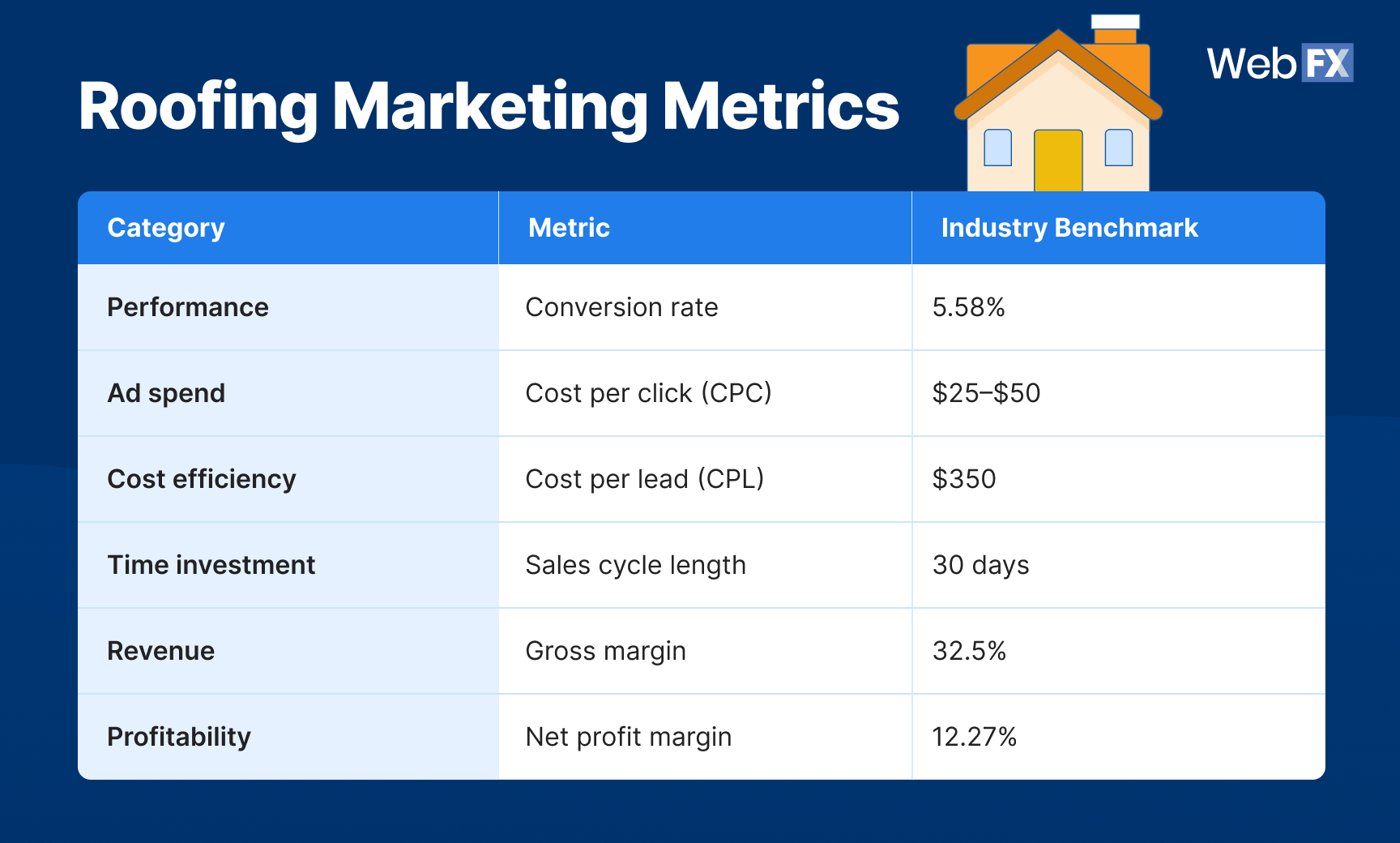 Roofing Marketing Metrics

WebFX

| Category | Metric | Industry Benchmark |
|---|---|---|
| Performance | Conversion rate | 5.58% |
| Ad spend | Cost per click (CPC) | \$25–\$50 |
| Cost efficiency | Cost per lead (CPL) | \$350 |
| Time investment | Sales cycle length | 30 days |
| Revenue | Gross margin | 32.5% |
| Profitability | Net profit margin | 12.27% |